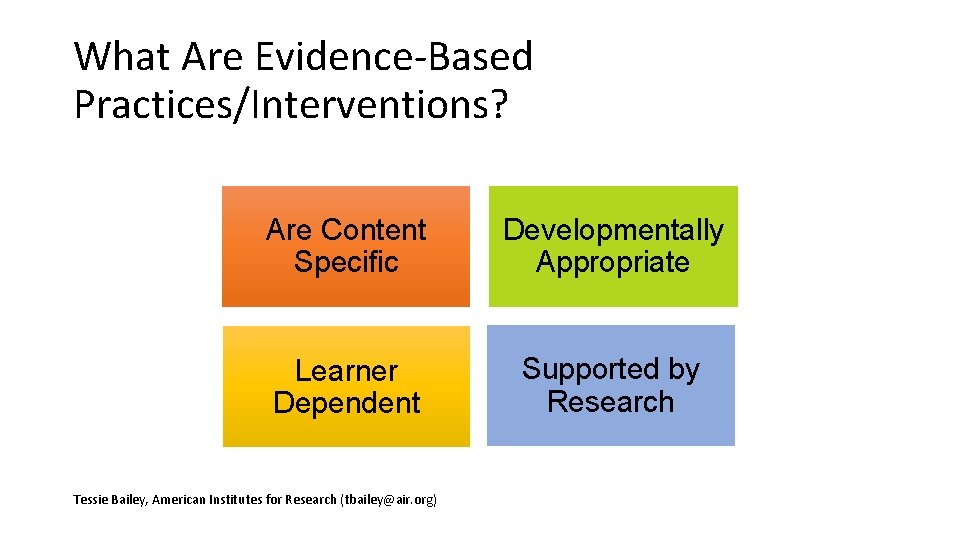 What Are Evidence-Based Practices/Interventions?

Are Content Specific

Developmentally Appropriate

Learner Dependent

Supported by Research

Tessie Bailey, American Institutes for Research (tbailey@air.org)